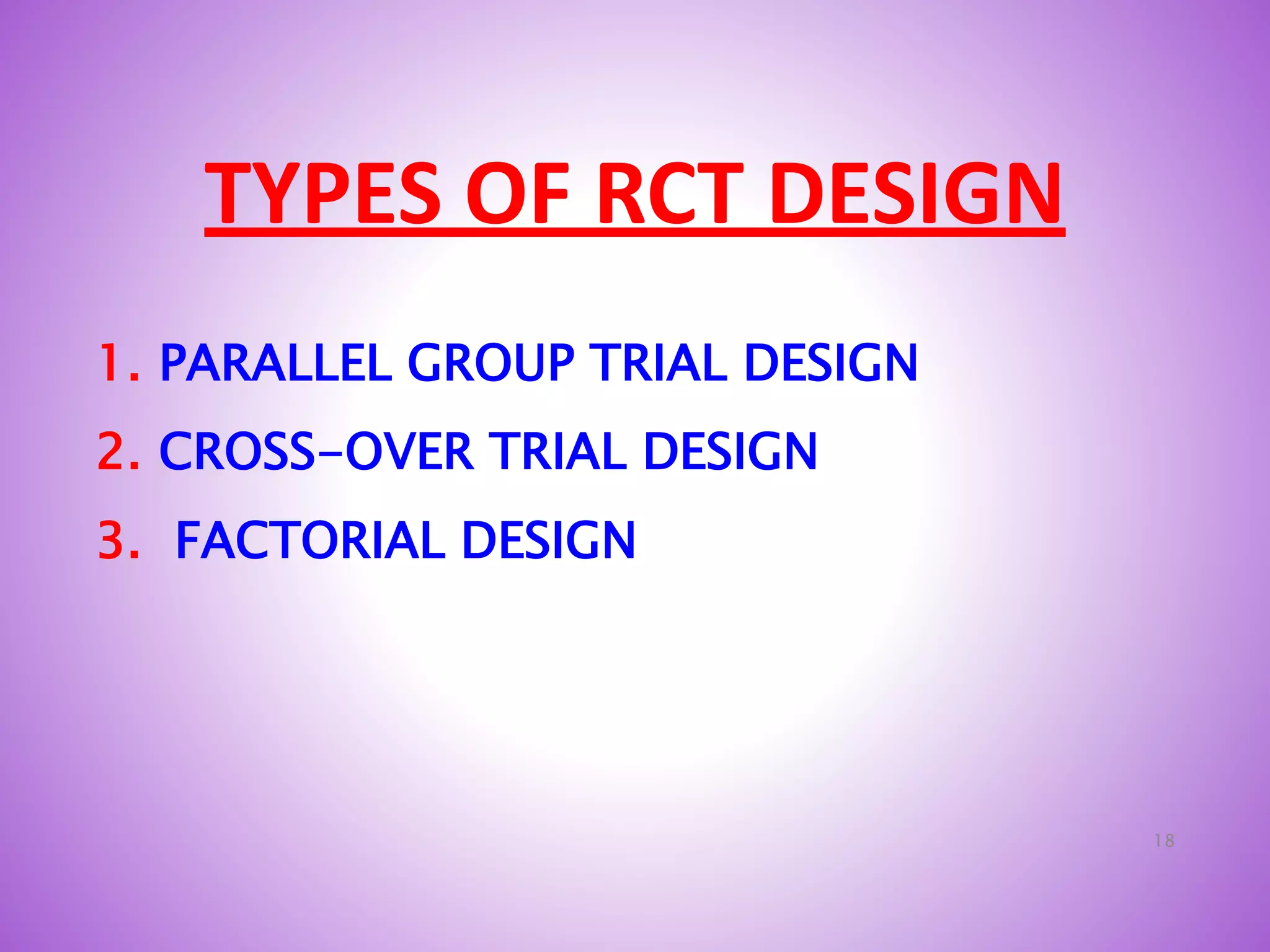 TYPES OF RCT DESIGN

1. PARALLEL GROUP TRIAL DESIGN
2. CROSS-OVER TRIAL DESIGN
3. FACTORIAL DESIGN

18